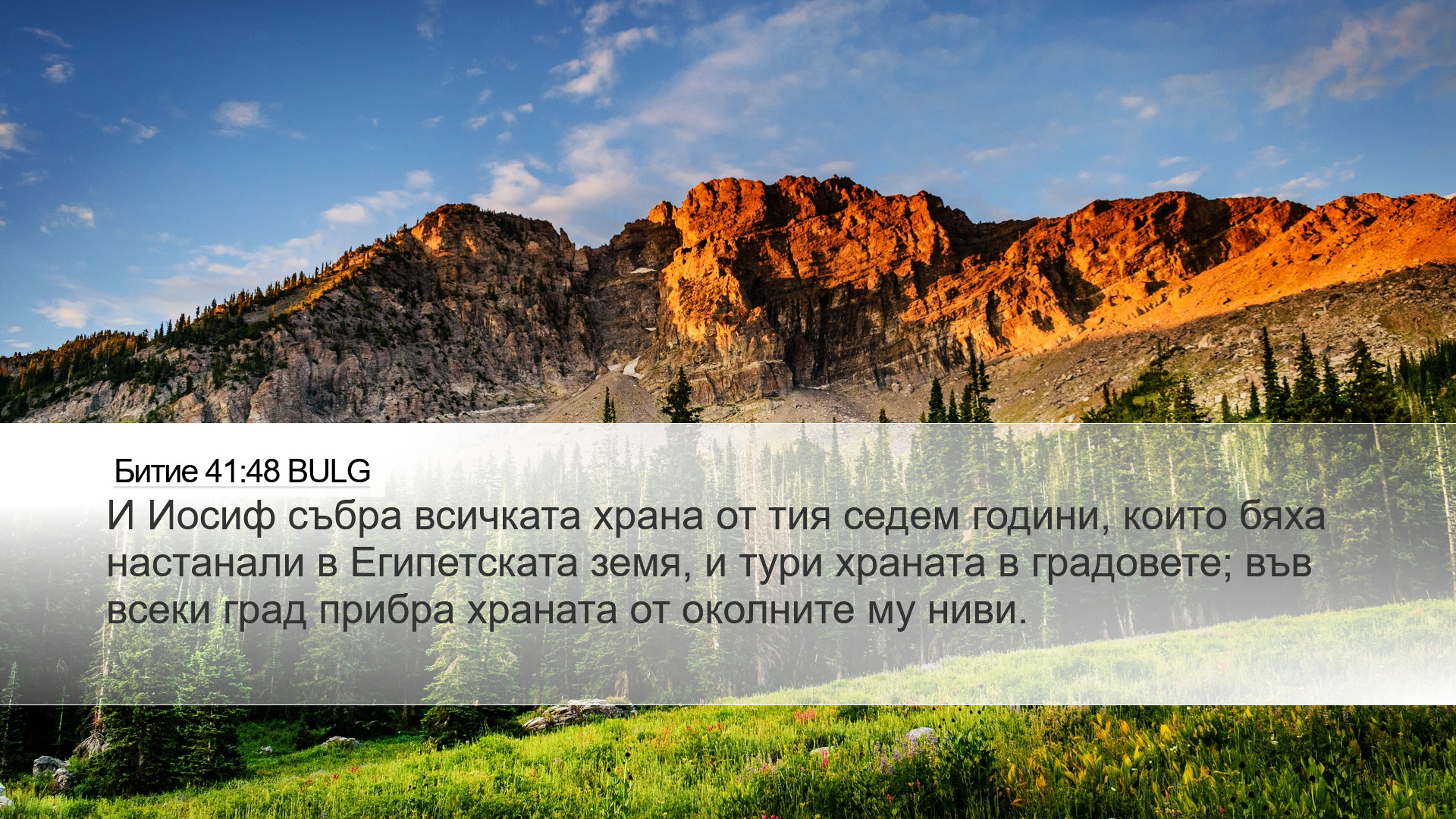 Битие 41:48 BULG
И Иосиф събра всичката храна от тия седем години, които бяха настанали в Египетската земя, и тури храната в градовете; във всеки град прибра храната от околните му ниви.